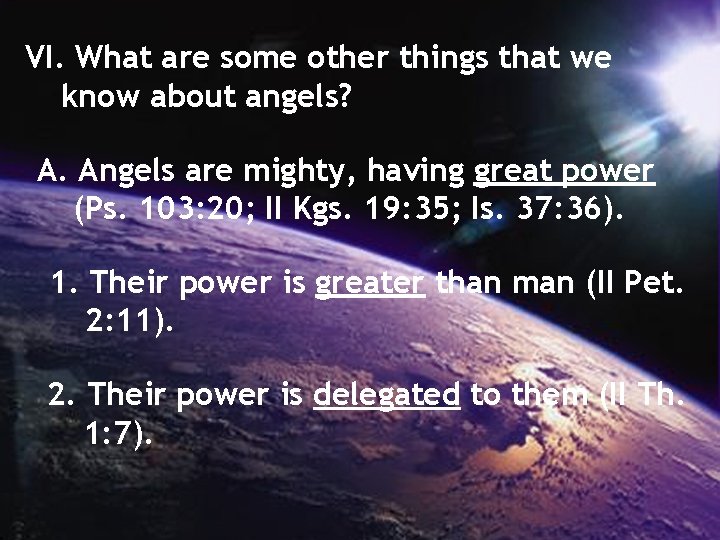 VI. What are some other things that we know about angels?

A. Angels are mighty, having great power (Ps. 103:20; II Kgs. 19:35; Is. 37:36).

1. Their power is greater than man (II Pet. 2:11).

2. Their power is delegated to them (II Th. 1:7).